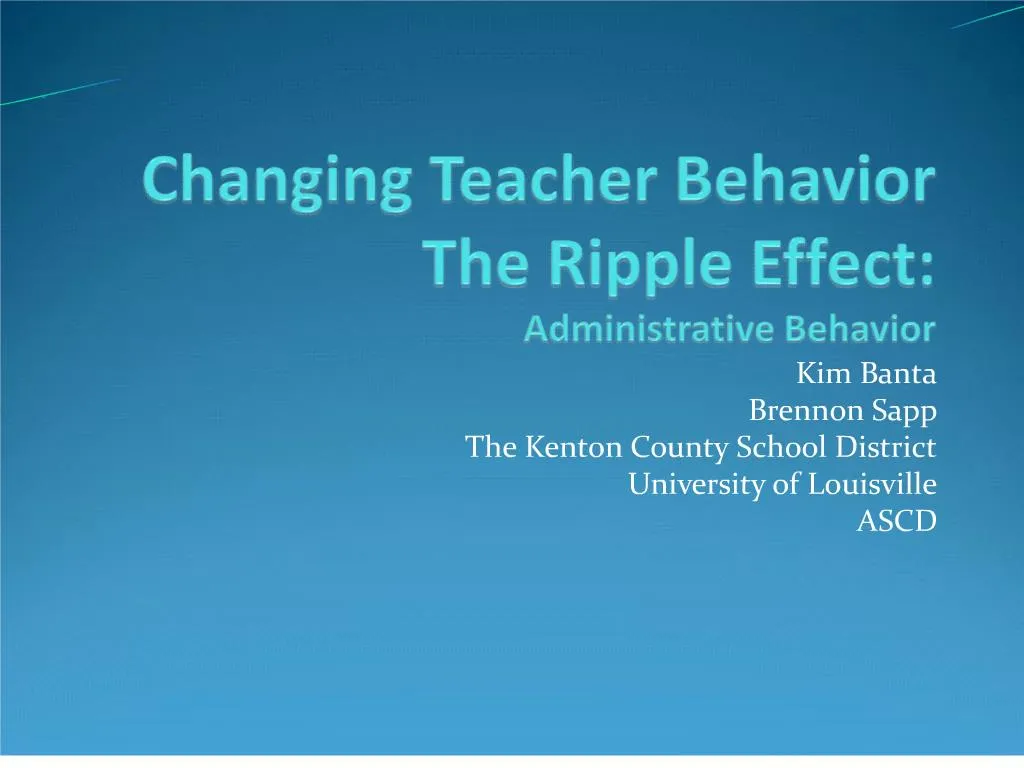 Changing Teacher Behavior
The Ripple Effect:
Administrative Behavior

Kim Banta
Brennon Sapp
The Kenton County School District
University of Louisville
ASCD